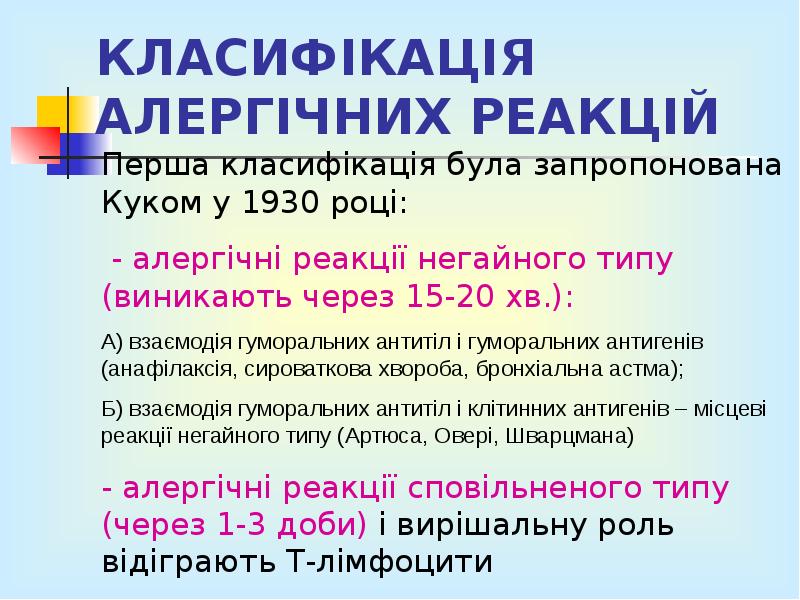 КЛАСИФІКАЦІЯ АЛЕРГІЧНИХ РЕАКЦІЙ

Перша класифікація була запропонована Куком у 1930 році:

- алергічні реакції негайного типу (виникають через 15-20 хв.):

А) взаємодія гуморальних антитіл і гуморальних антигенів (анафілаксія, сироваткова хвороба, бронхіальна астма);

Б) взаємодія гуморальних антитіл і клітинних антигенів – місцеві реакції негайного типу (Артюса, Овері, Шварцмана)

- алергічні реакції сповільненого типу (через 1-3 доби) і вирішальну роль відіграють Т-лімфоцити